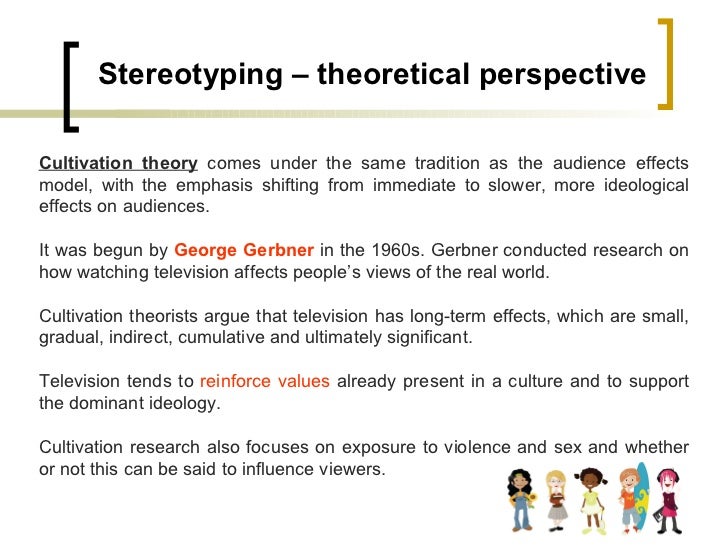 Stereotyping – theoretical perspective

Cultivation theory comes under the same tradition as the audience effects model, with the emphasis shifting from immediate to slower, more ideological effects on audiences.

It was begun by George Gerbner in the 1960s. Gerbner conducted research on how watching television affects people's views of the real world.

Cultivation theorists argue that television has long-term effects, which are small, gradual, indirect, cumulative and ultimately significant.

Television tends to reinforce values already present in a culture and to support the dominant ideology.

Cultivation research also focuses on exposure to violence and sex and whether or not this can be said to influence viewers.